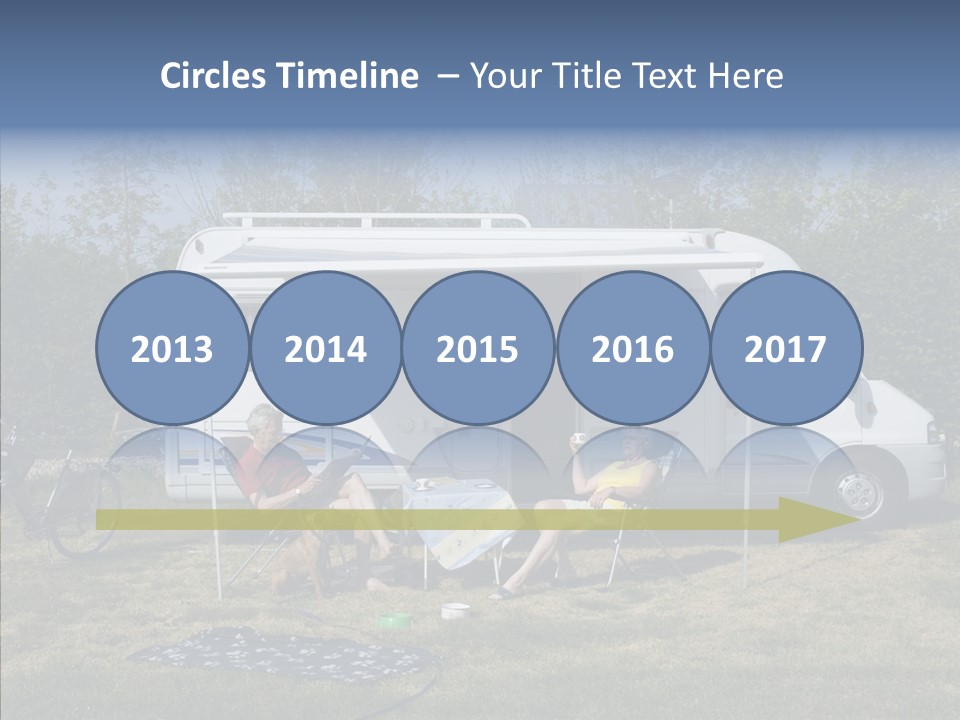 Circles Timeline – Your Title Text Here

2013
2014
2015
2016
2017